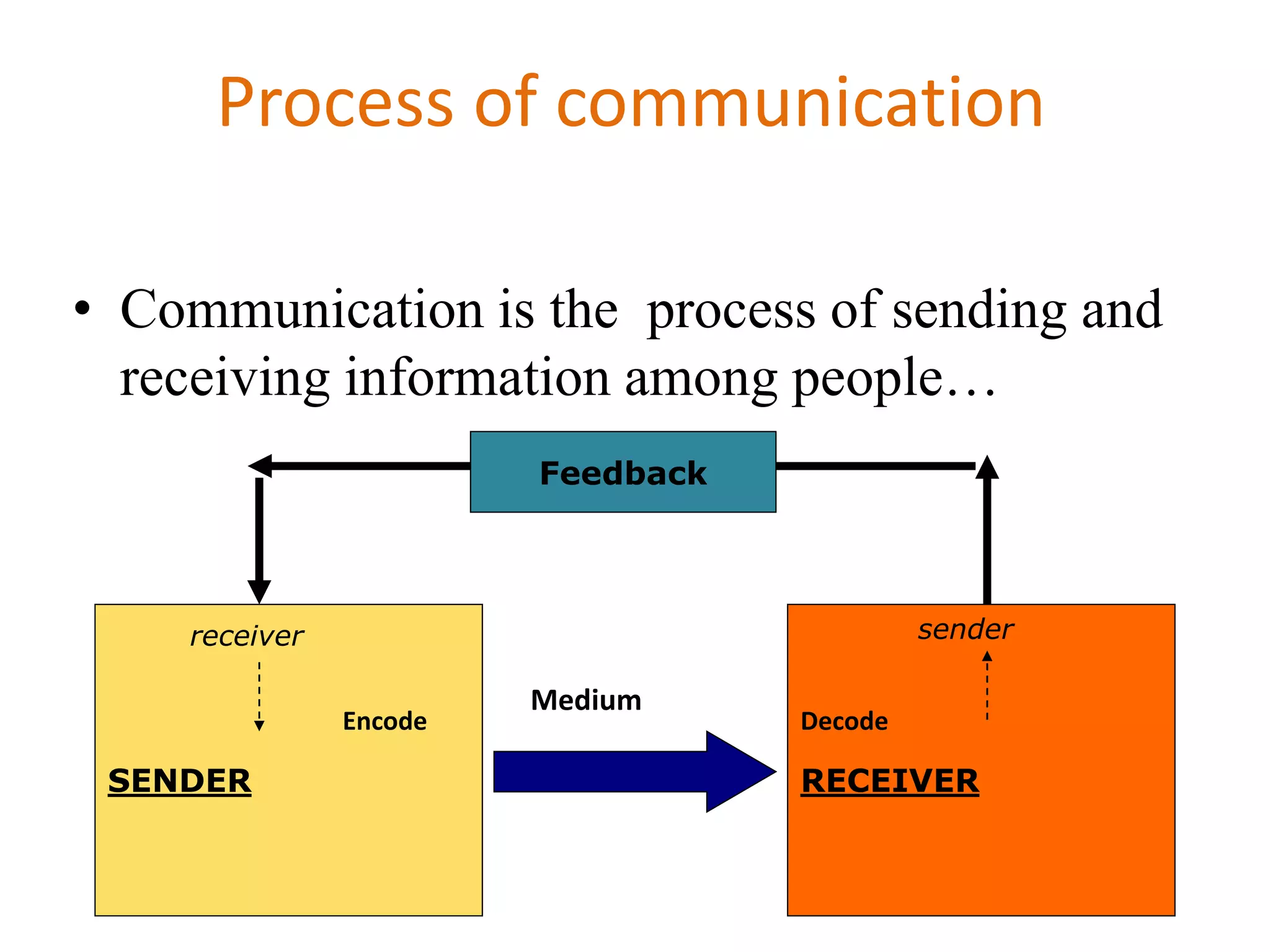 Process of communication

• Communication is the process of sending and receiving information among people…

Feedback

receiver

Encode

SENDER

Medium

sender

Decode

RECEIVER